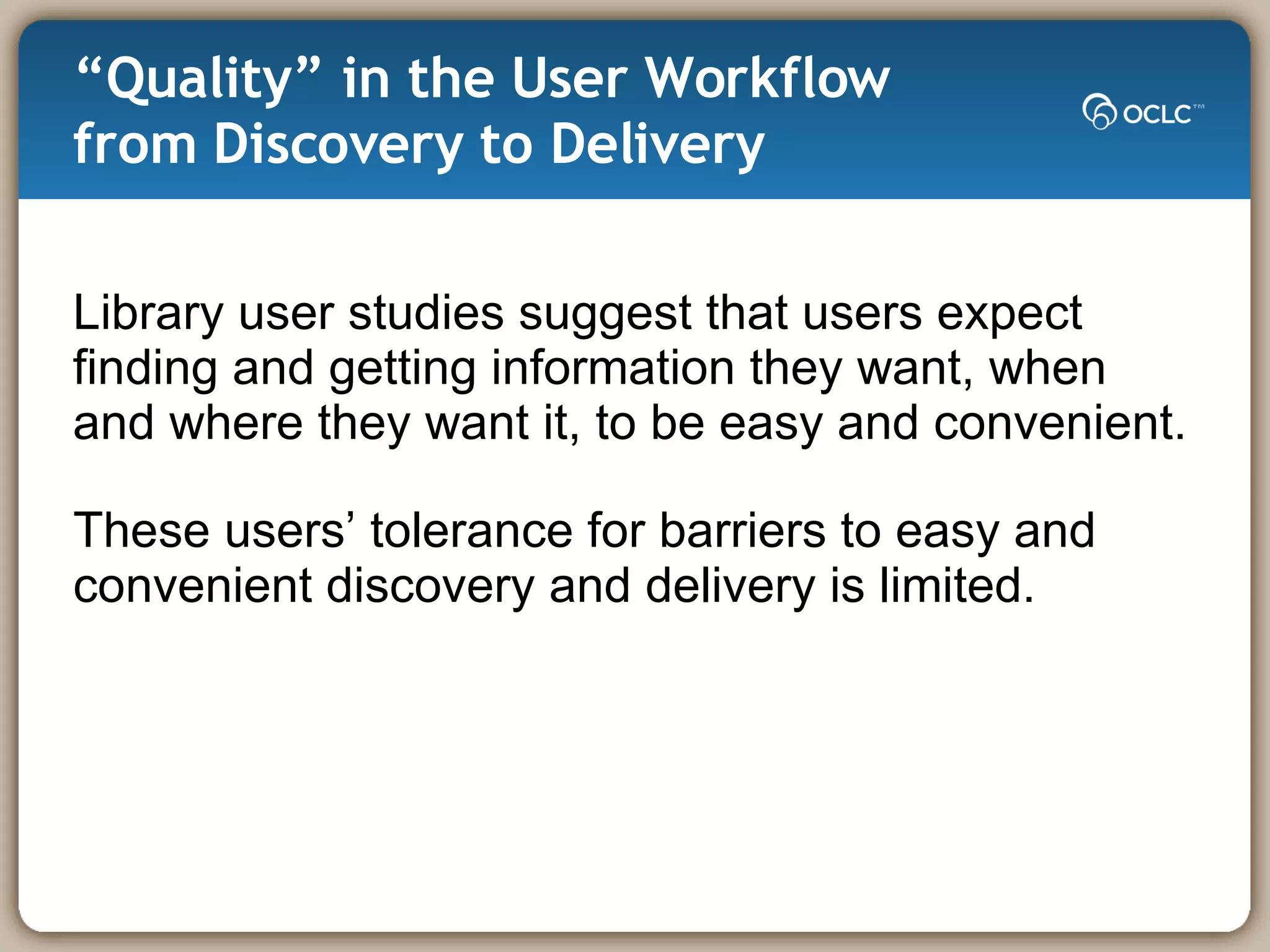 “Quality” in the User Workflow from Discovery to Delivery

OCLC™

Library user studies suggest that users expect finding and getting information they want, when and where they want it, to be easy and convenient.

These users’ tolerance for barriers to easy and convenient discovery and delivery is limited.